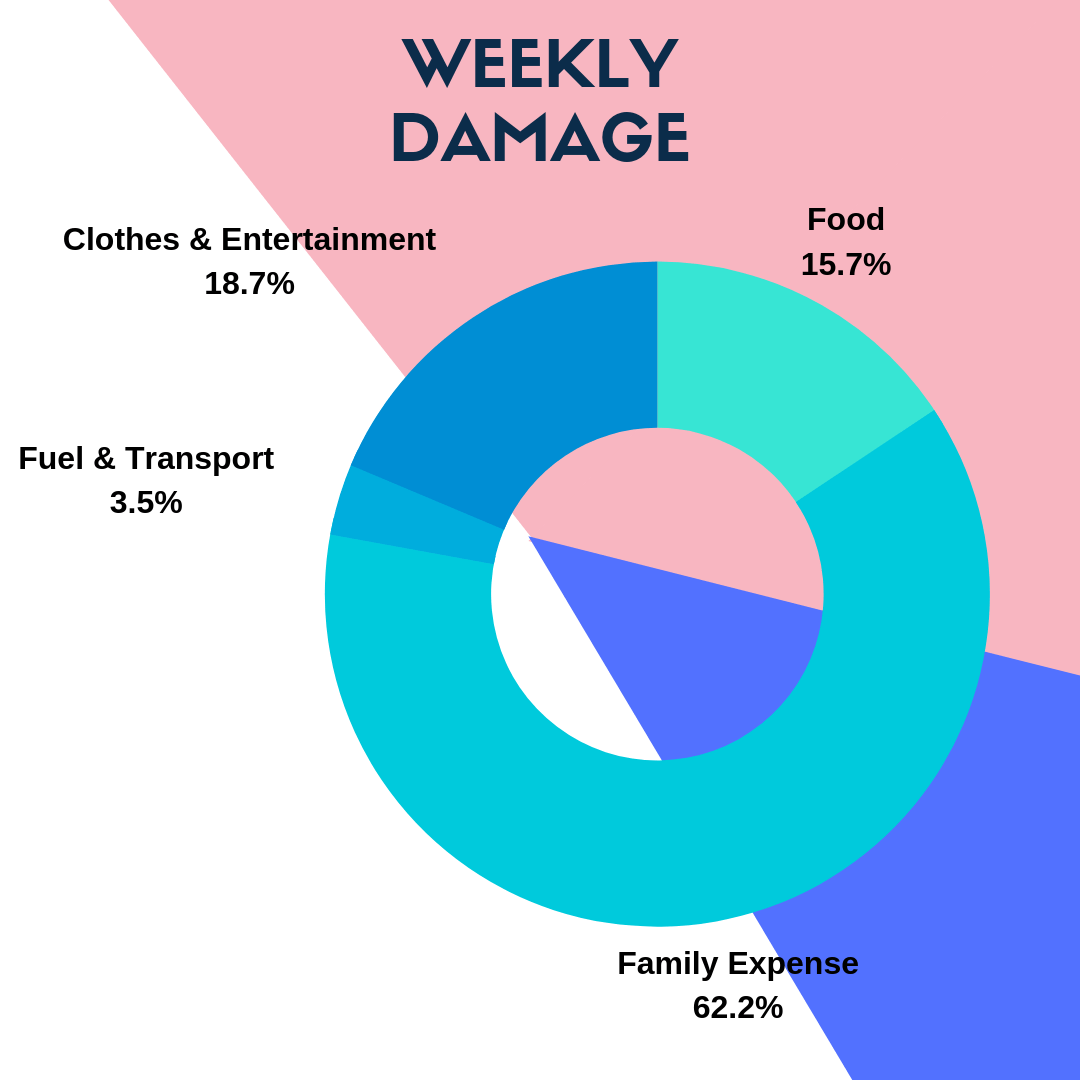 WEEKLY DAMAGE

Clothes & Entertainment
18.7%

Food
15.7%

Fuel & Transport
3.5%

Family Expense
62.2%